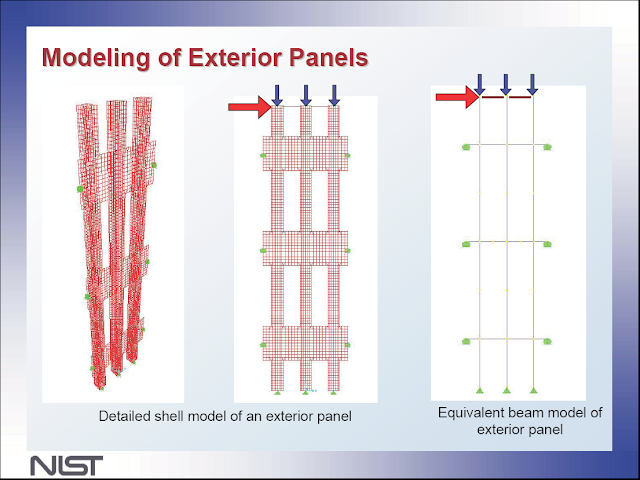 Modeling of Exterior Panels

Detailed shell model of an exterior panel

Equivalent beam model of exterior panel

NIST